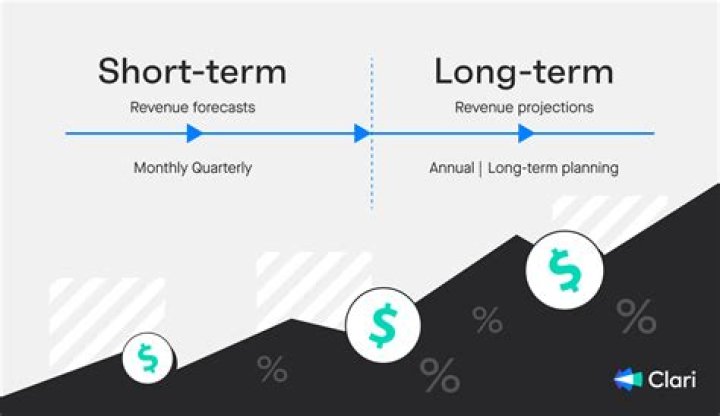 Short-term

Revenue forecasts

Monthly Quarterly

Long-term

Revenue projections

Annual | Long-term planning

$

$

$

%

%

%

%

Clari